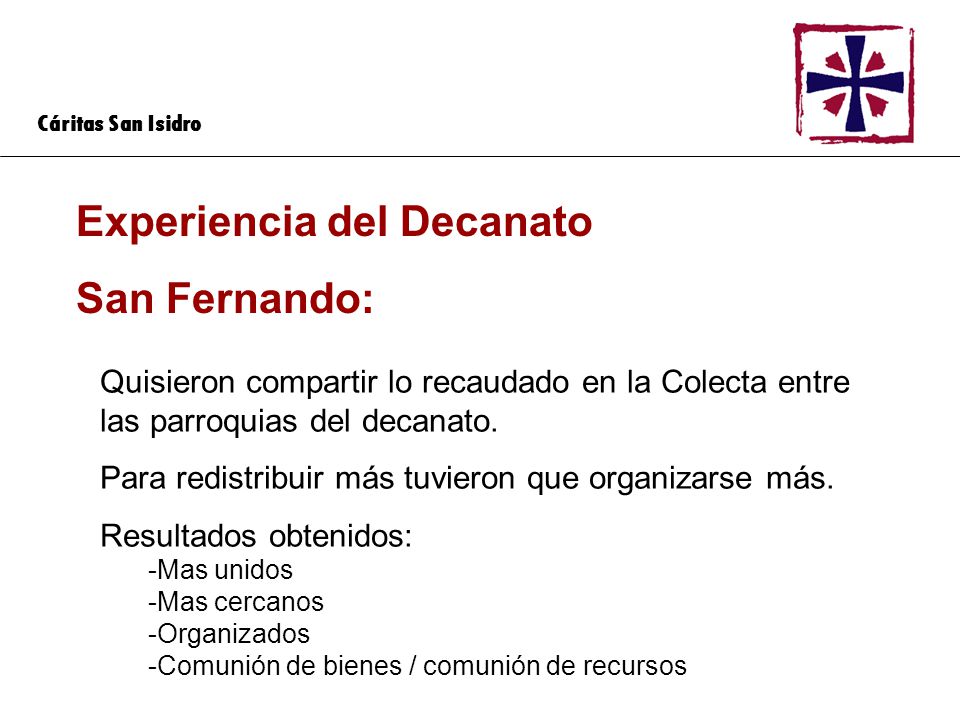 Cáritas San Isidro

Experiencia del Decanato

San Fernando:

Quisieron compartir lo recaudado en la Colecta entre las parroquias del decanato.

Para redistribuir más tuvieron que organizarse más.

Resultados obtenidos:
-Mas unidos
-Mas cercanos
-Organizados
-Comunión de bienes / comunión de recursos